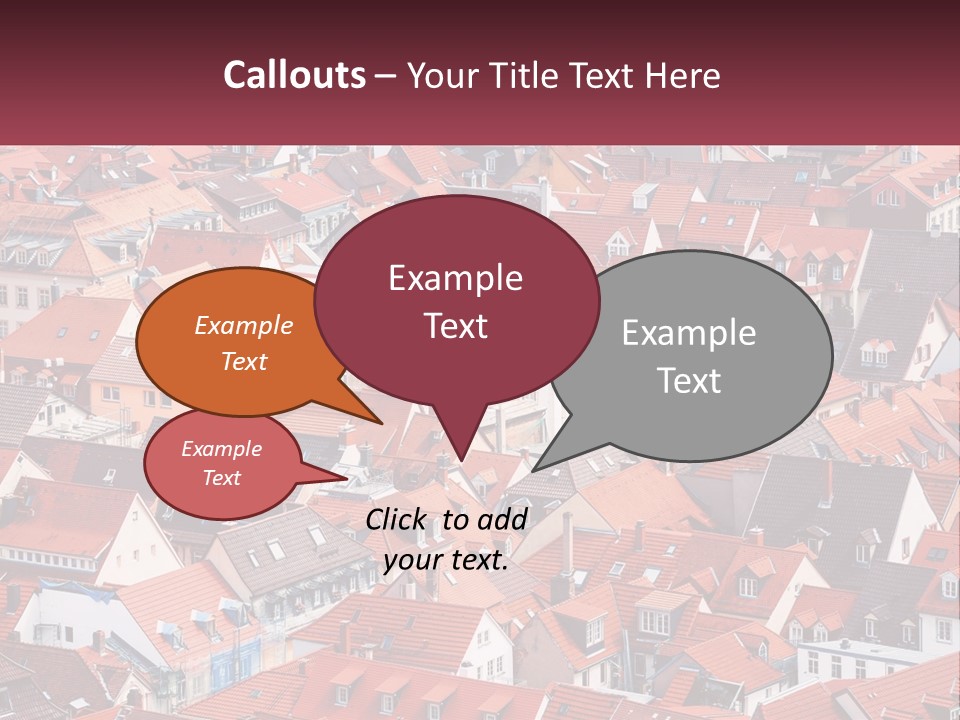 Callouts – Your Title Text Here

Example Text

Example Text

Example Text

Example Text

Click to add your text.